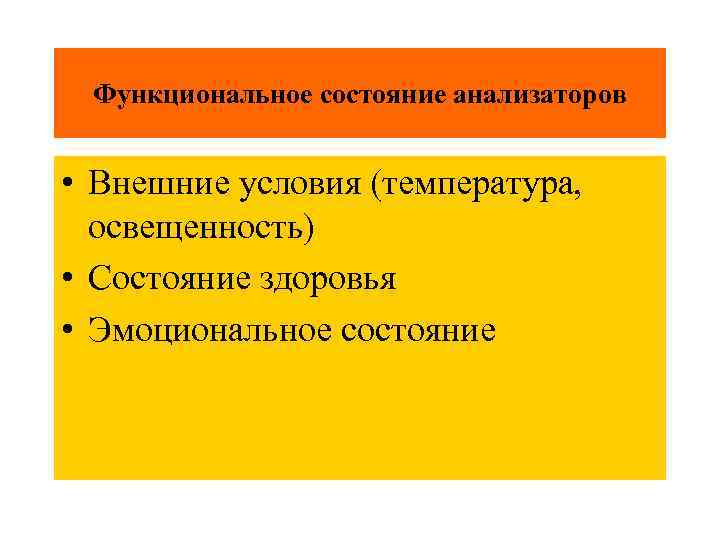 Функциональное состояние анализаторов

• Внешние условия (температура, освещенность)
• Состояние здоровья
• Эмоциональное состояние